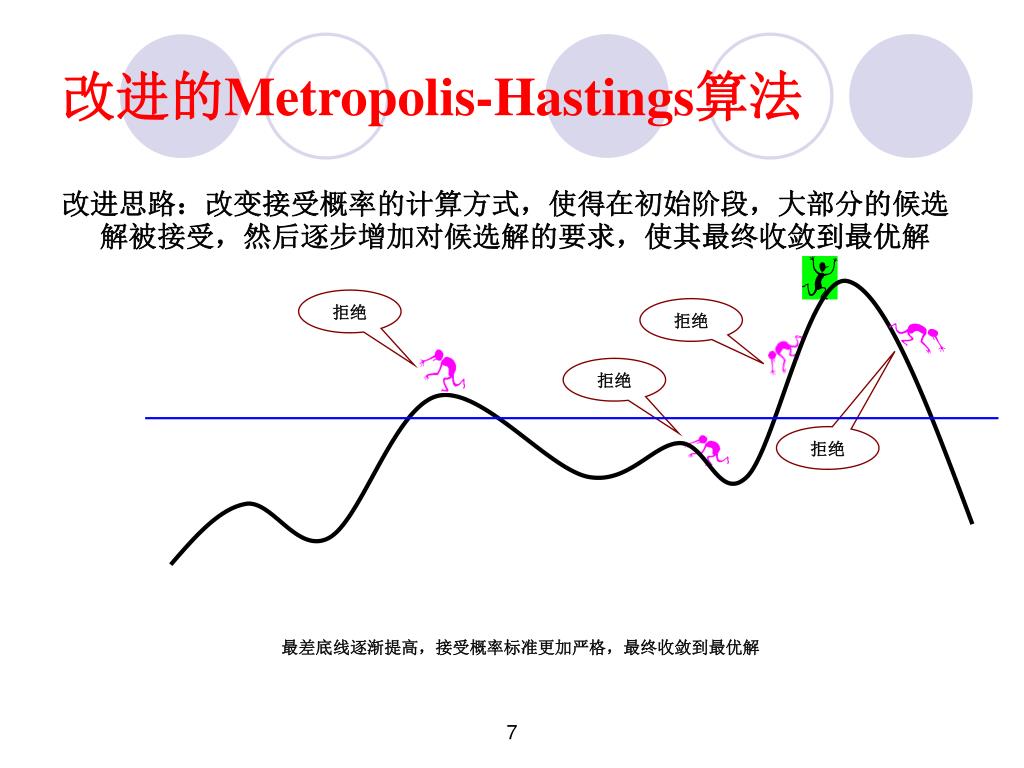 改进的Metropolis-Hastings算法

改进思路：改变接受概率的计算方式，使得在初始阶段，大部分的候选解被接受，然后逐步增加对候选解的要求，使其最终收敛到最优解

拒绝

拒绝

拒绝

拒绝

最差底线逐渐提高，接受概率标准更加严格，最终收敛到最优解

7